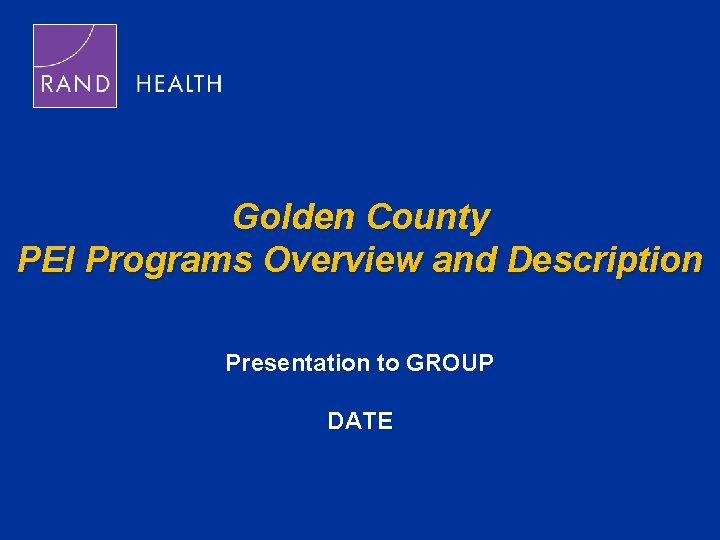 RAND HEALTH

Golden County
PEI Programs Overview and Description

Presentation to GROUP

DATE